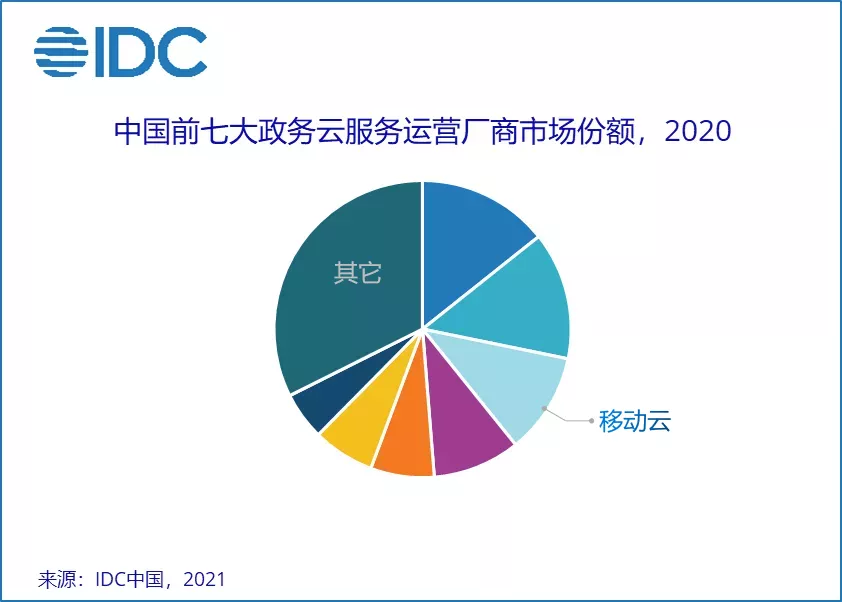 IDC

中国前七大政务云服务运营厂商市场份额，2020

其它

移动云

来源：IDC中国，2021